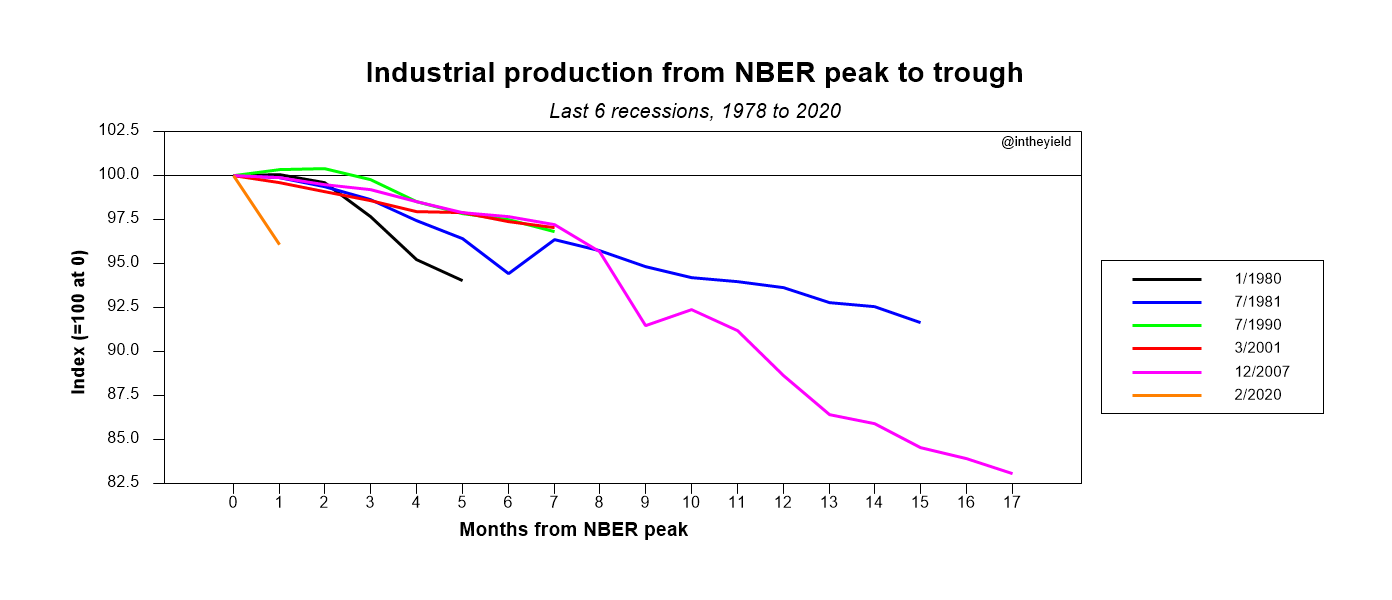 Industrial production from NBER peak to trough

Last 6 recessions, 1978 to 2020

@intheyield

Index (=100 at 0)

102.5
100.0
97.5
95.0
92.5
90.0
87.5
85.0
82.5

0 1 2 3 4 5 6 7 8 9 10 11 12 13 14 15 16 17

Months from NBER peak

1/1980
7/1981
7/1990
3/2001
12/2007
2/2020